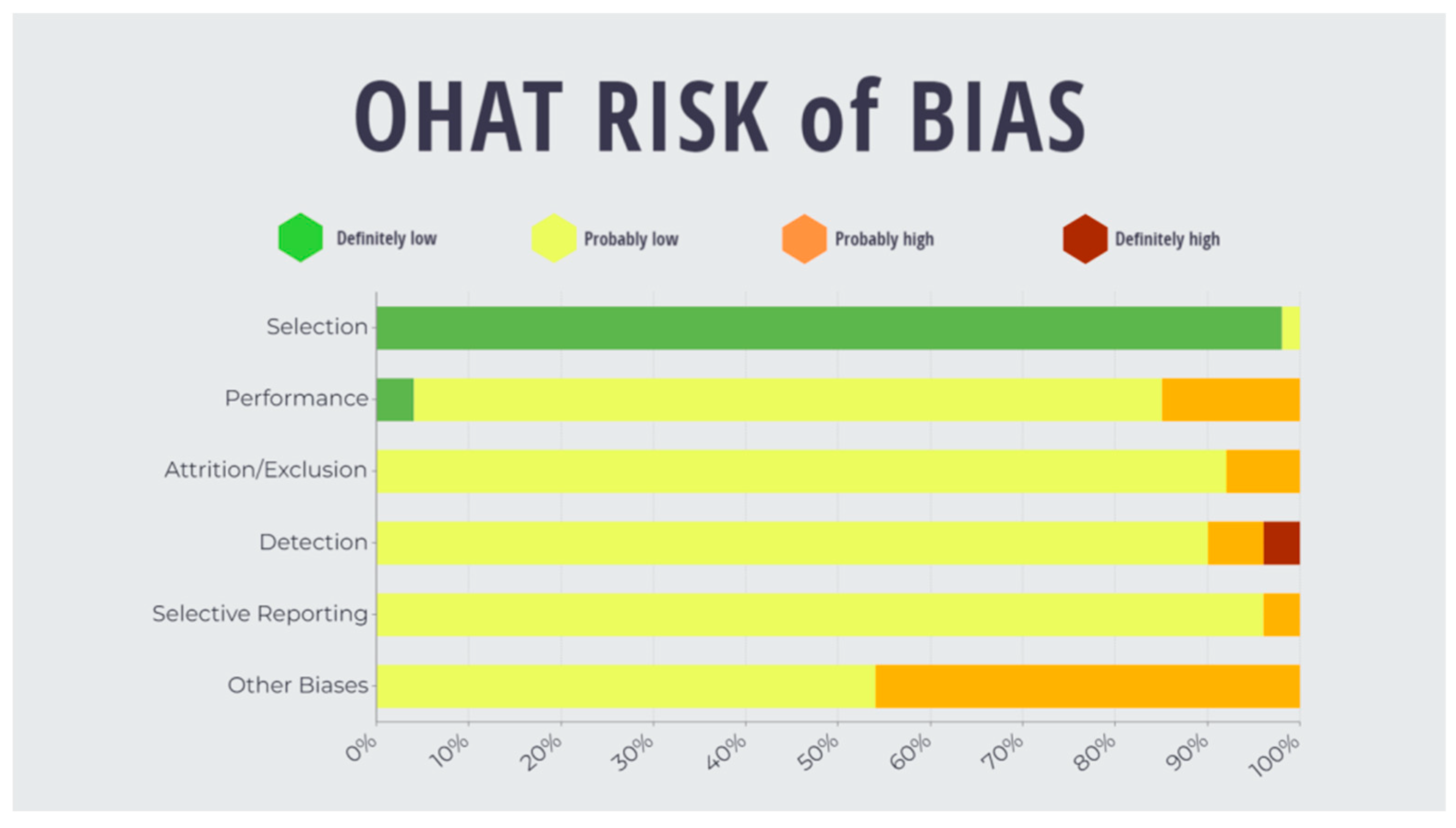 OHAT RISK of BIAS

Definitely low
Probably low
Probably high
Definitely high

Selection
Performance
Attrition/Exclusion
Detection
Selective Reporting
Other Biases

0%
10%
20%
30%
40%
50%
60%
70%
80%
90%
100%